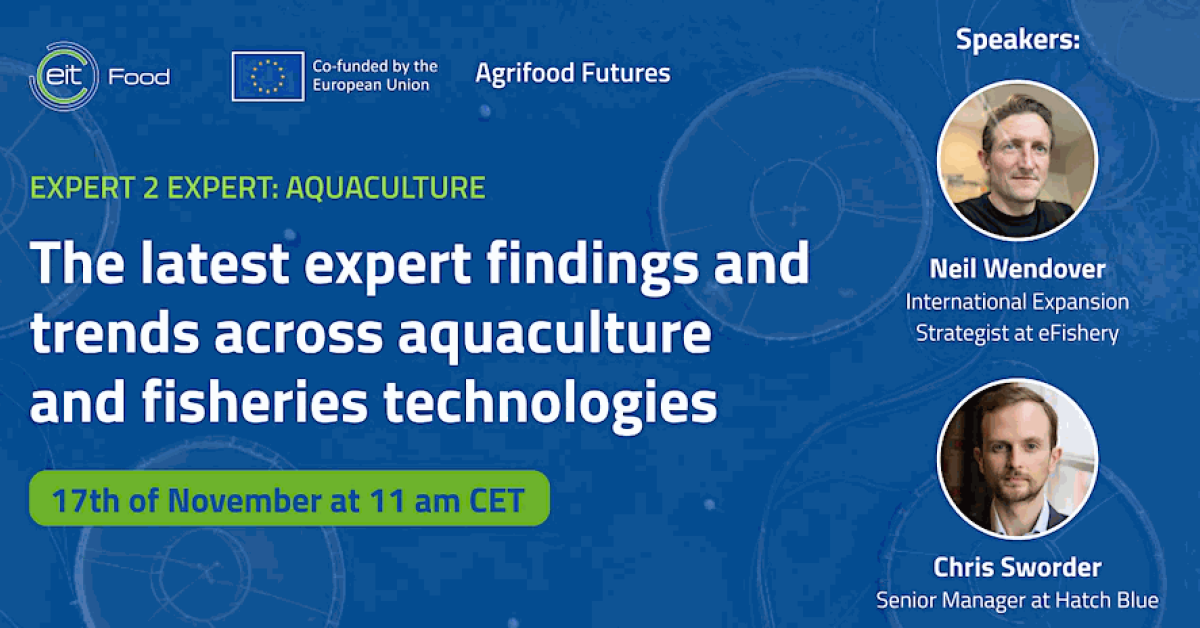 eit Food

Co-funded by the European Union

Agrifood Futures

EXPERT 2 EXPERT: AQUACULTURE

The latest expert findings and trends across aquaculture and fisheries technologies

17th of November at 11 am CET

Speakers:

Neil Wendover
International Expansion Strategist at eFishery

Chris Sworder
Senior Manager at Hatch Blue